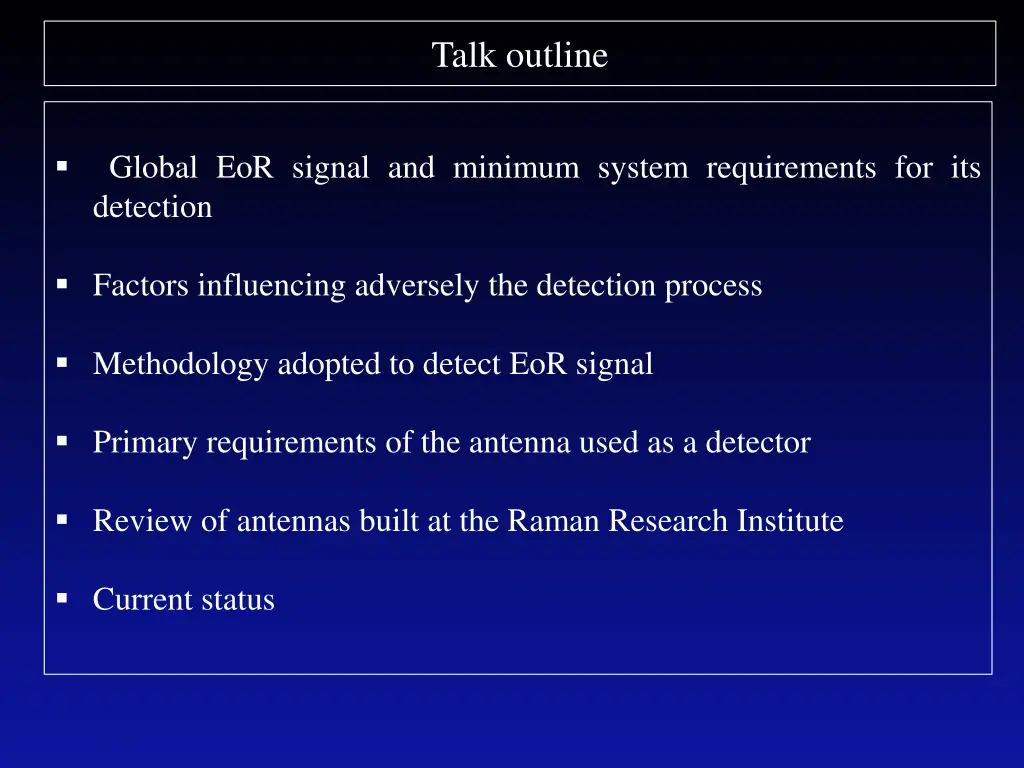 Talk outline

▪ Global EoR signal and minimum system requirements for its detection

▪ Factors influencing adversely the detection process

▪ Methodology adopted to detect EoR signal

▪ Primary requirements of the antenna used as a detector

▪ Review of antennas built at the Raman Research Institute

▪ Current status